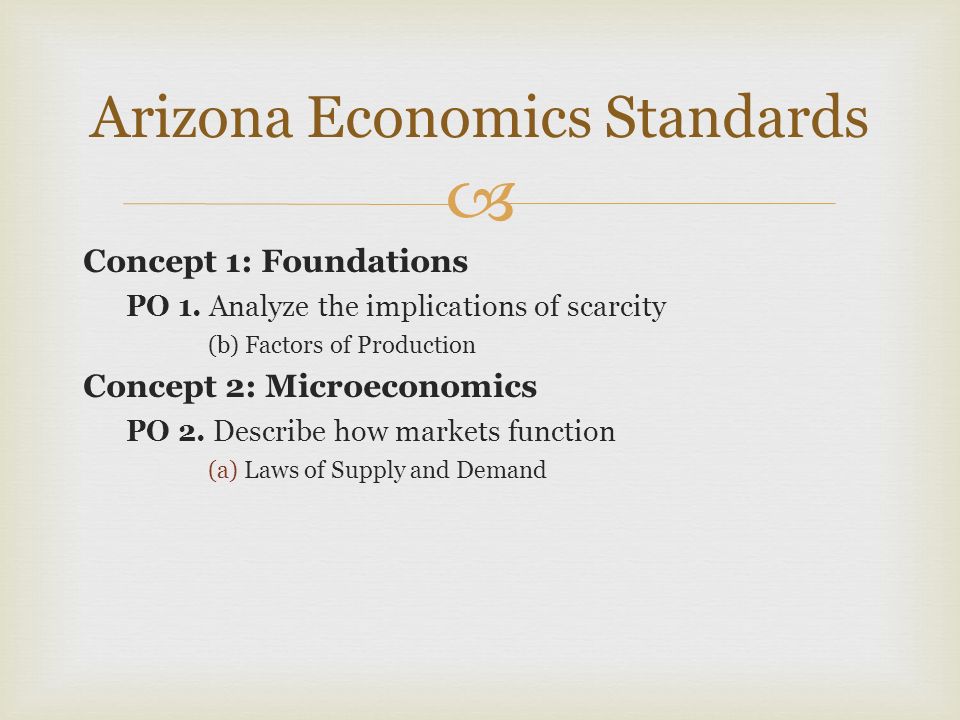 Arizona Economics Standards

Concept 1: Foundations

PO 1. Analyze the implications of scarcity

(b) Factors of Production

Concept 2: Microeconomics

PO 2. Describe how markets function

(a) Laws of Supply and Demand